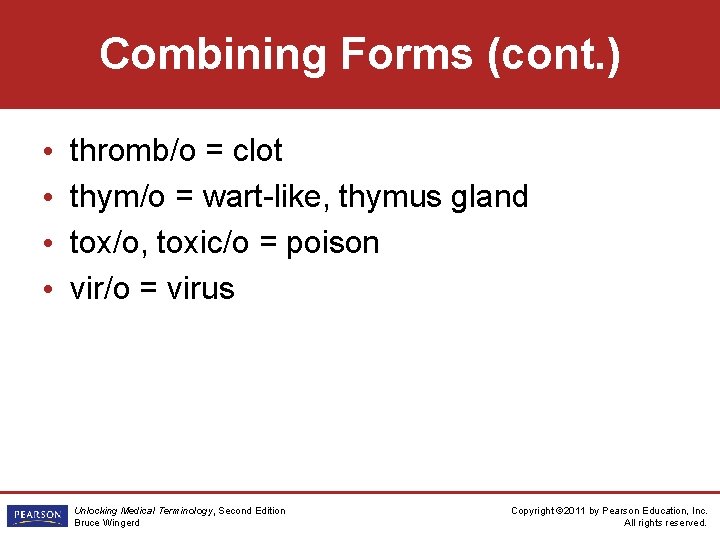 Combining Forms (cont.)

• thromb/o = clot
• thym/o = wart-like, thymus gland
• tox/o, toxic/o = poison
• vir/o = virus

PEARSON

Unlocking Medical Terminology, Second Edition
Bruce Wingerd

Copyright ©2011 by Pearson Education, Inc.
All rights reserved.